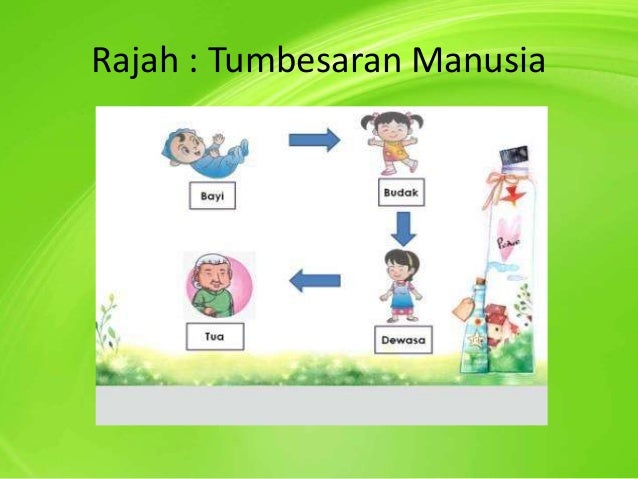 Rajah : Tumbesaran Manusia

Bayi

Budak

Dewasa

Tua